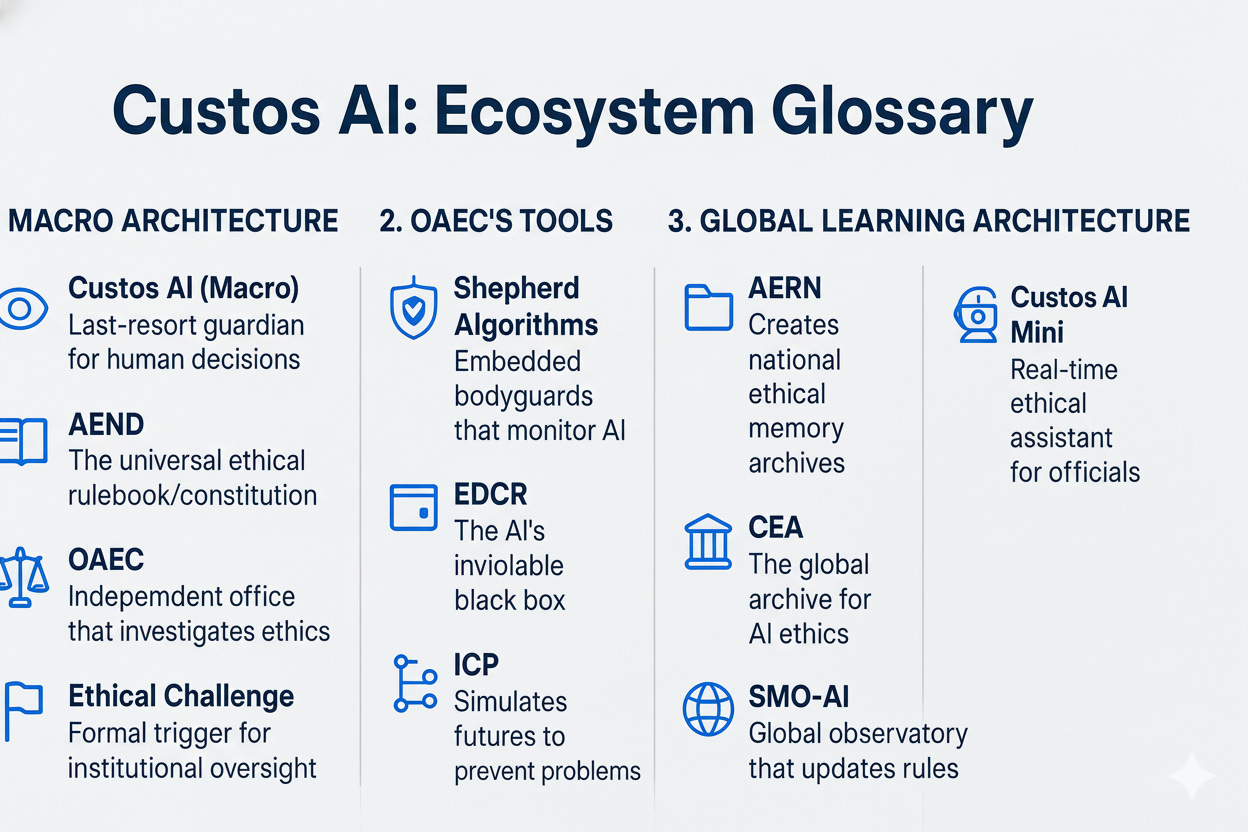 Custos AI: Ecosystem Glossary

MACRO ARCHITECTURE

Custos AI (Macro)
Last-resort guardian for human decisions

AEND
The universal ethical rulebook/constitution

OAEC
Indepemdent office that investigates ethics

Ethical Challenge
Formal trigger for institutional oversight

2. OAEC'S TOOLS

Shepherd Algorithms
Embedded bodyguards that monitor AI

EDCR
The AI's inviolable black box

ICP
Simulates futures to prevent problems

3. GLOBAL LEARNING ARCHITECTURE

AERN
Creates national ethical memory archives

CEA
The global archive for AI ethics

SMO-AI
Global observatory that updates rules

Custos AI Mini
Real-time ethical assistant for officials